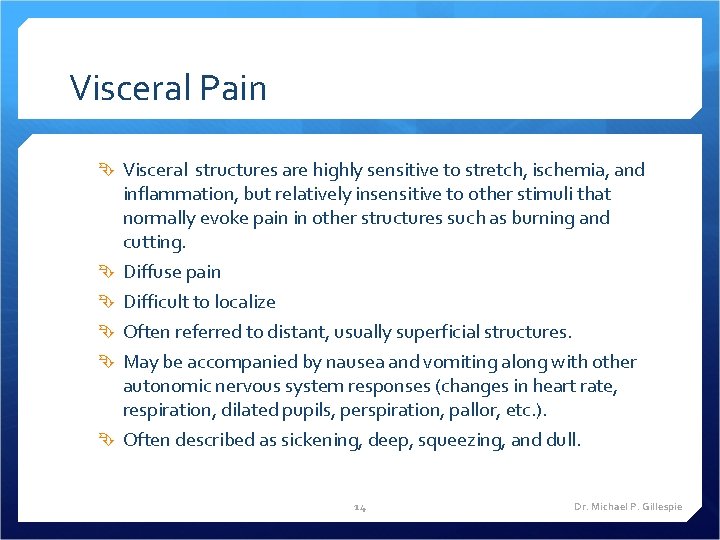 Visceral Pain

Visceral structures are highly sensitive to stretch, ischemia, and inflammation, but relatively insensitive to other stimuli that normally evoke pain in other structures such as burning and cutting.

Diffuse pain

Difficult to localize

Often referred to distant, usually superficial structures.

May be accompanied by nausea and vomiting along with other autonomic nervous system responses (changes in heart rate, respiration, dilated pupils, perspiration, pallor, etc.).

Often described as sickening, deep, squeezing, and dull.

14

Dr. Michael P. Gillespie